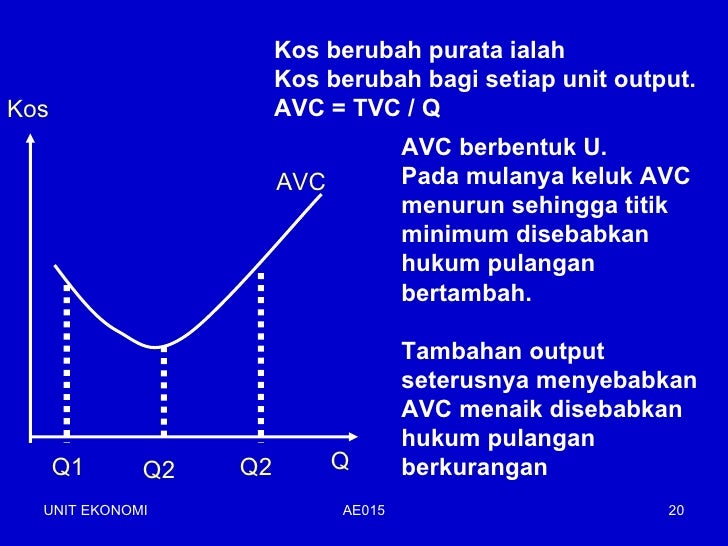 Kos berubah purata ialah
Kos berubah bagi setiap unit output.
AVC = TVC / Q

Kos

AVC

Q1 Q2 Q2 Q

AVC berbentuk U.
Pada mulanya keluk AVC menurun sehingga titik minimum disebabkan hukum pulangan bertambah.

Tambahan output seterusnya menyebabkan AVC menaik disebabkan hukum pulangan berkurangan

UNIT EKONOMI AE015 20